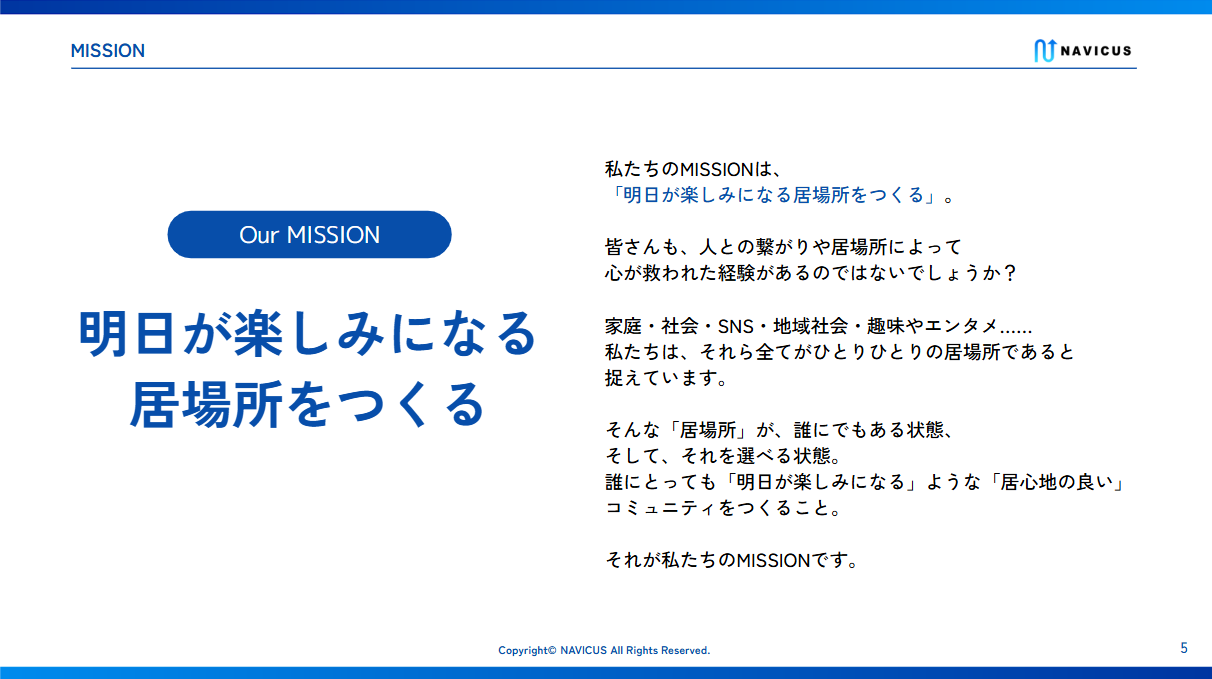 MISSION

NAVICUS

Our MISSION

明日が楽しみになる
居場所をつくる

私たちのMISSIONは、
「明日が楽しみになる居場所をつくる」。

皆さんも、人との繋がりや居場所によって
心が救われた経験があるのではないでしょうか？

家庭・社会・SNS・地域社会・趣味やエンタメ……
私たちは、それら全てがひとりひとりの居場所であると
捉えています。

そんな「居場所」が、誰にでもある状態、
そして、それを選べる状態。
誰にとっても「明日が楽しみになる」ような「居心地の良い」
コミュニティをつくること。

それが私たちのMISSIONです。

Copyright© NAVICUS All Rights Reserved.

5